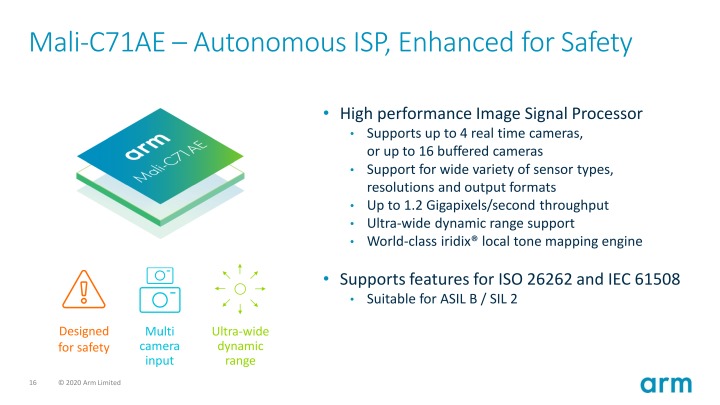 Mali-C71AE – Autonomous ISP, Enhanced for Safety

arm
Mali-C71AE

Designed for safety

Multi camera input

Ultra-wide dynamic range

• High performance Image Signal Processor
  • Supports up to 4 real time cameras, or up to 16 buffered cameras
  • Support for wide variety of sensor types, resolutions and output formats
  • Up to 1.2 Gigapixels/second throughput
  • Ultra-wide dynamic range support
  • World-class iridix® local tone mapping engine

• Supports features for ISO 26262 and IEC 61508
  • Suitable for ASIL B / SIL 2

16 © 2020 Arm Limited

arm